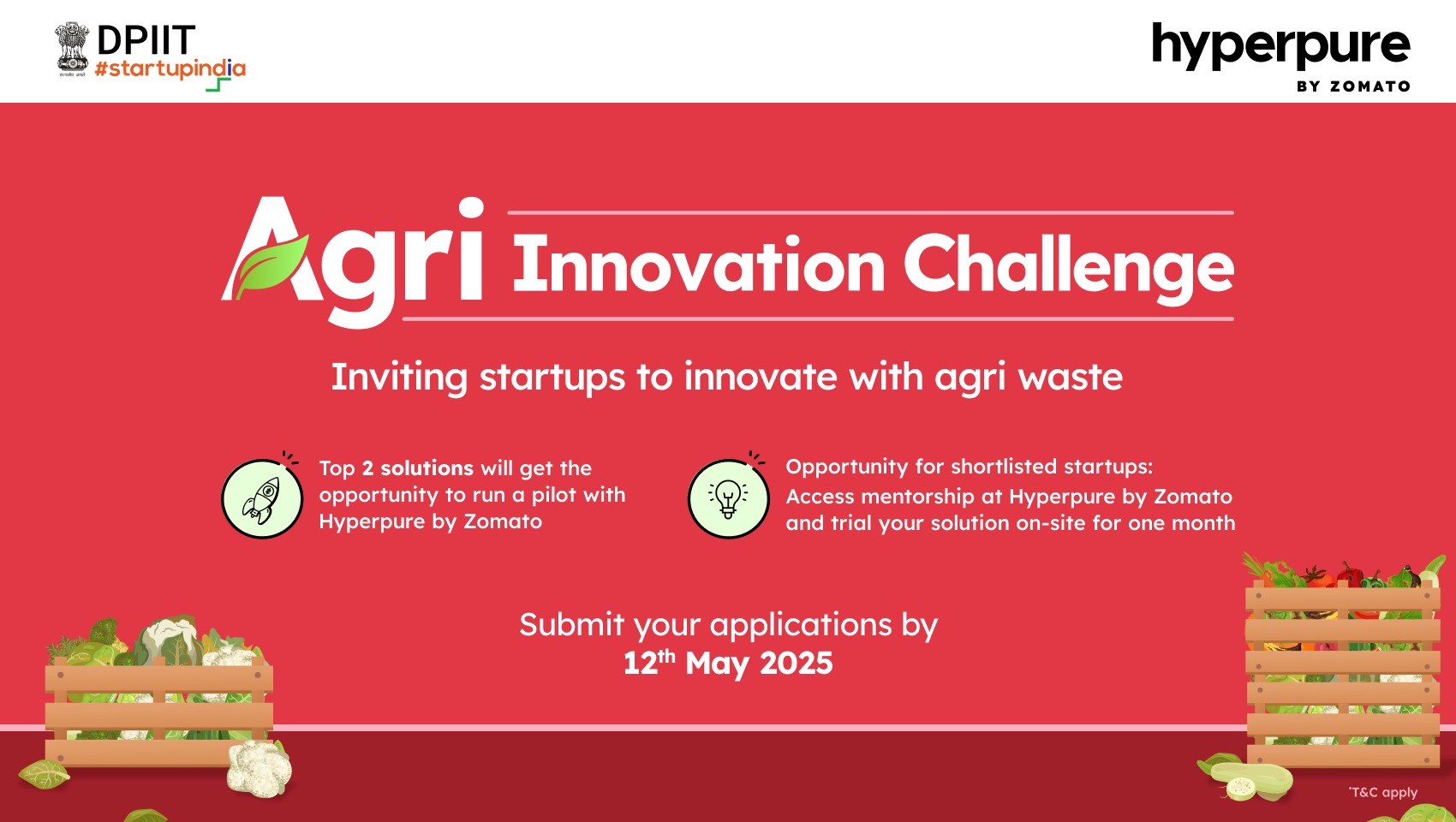 DPIIT
#startupindia

hyperpure
BY ZOMATO

Agri Innovation Challenge

Inviting startups to innovate with agri waste

Top 2 solutions will get the opportunity to run a pilot with Hyperpure by Zomato

Opportunity for shortlisted startups: Access mentorship at Hyperpure by Zomato and trial your solution on-site for one month

Submit your applications by
12$^{th}$ May 2025

*T&C apply